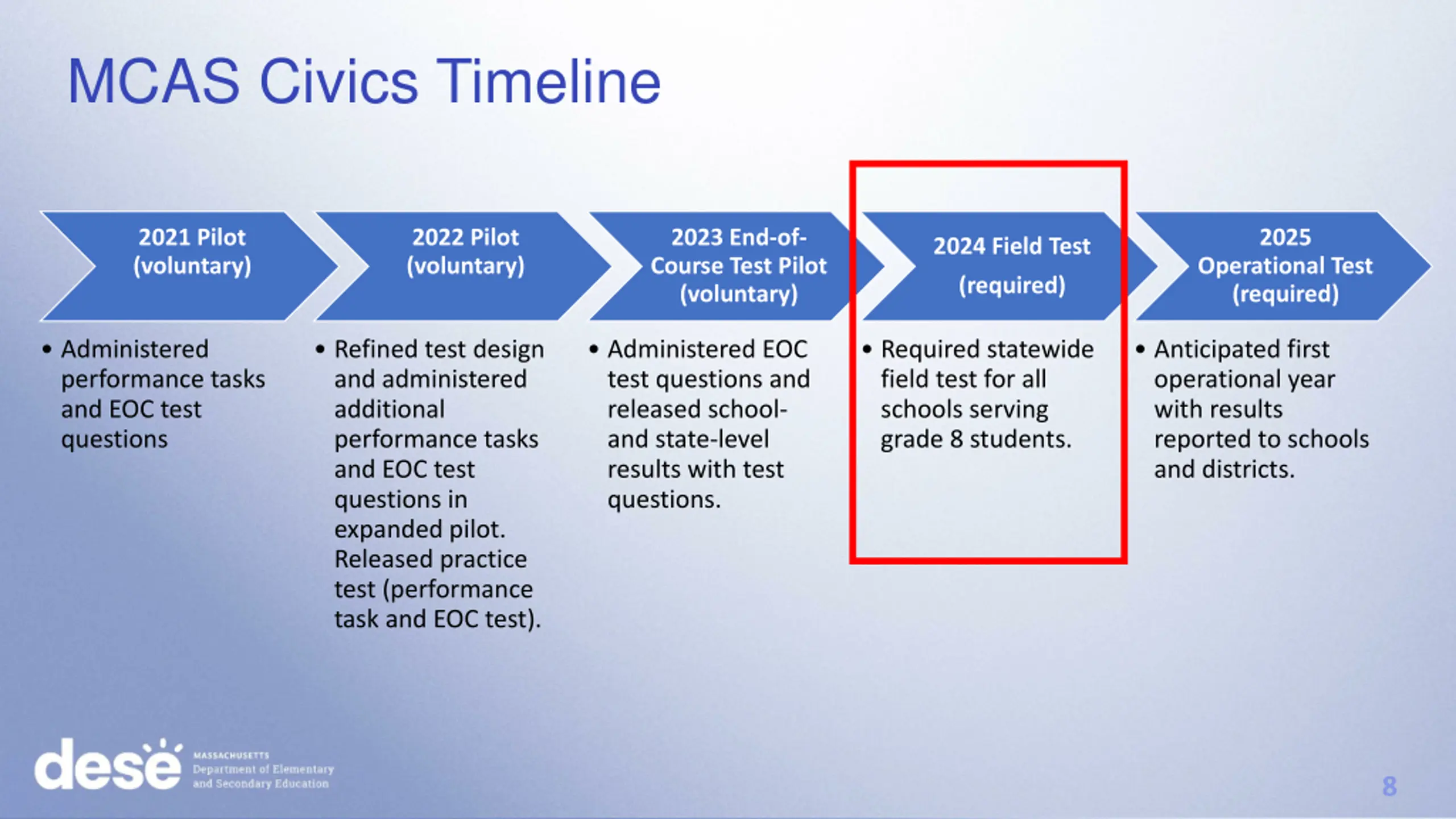 MCAS Civics Timeline

2021 Pilot (voluntary)

• Administered performance tasks and EOC test questions

2022 Pilot (voluntary)

• Refined test design and administered additional performance tasks and EOC test questions in expanded pilot. Released practice test (performance task and EOC test).

2023 End-of-Course Test Pilot (voluntary)

• Administered EOC test questions and released school- and state-level results with test questions.

2024 Field Test (required)

• Required statewide field test for all schools serving grade 8 students.

2025 Operational Test (required)

• Anticipated first operational year with results reported to schools and districts.

dese MASSACHUSETTS Department of Elementary and Secondary Education

8